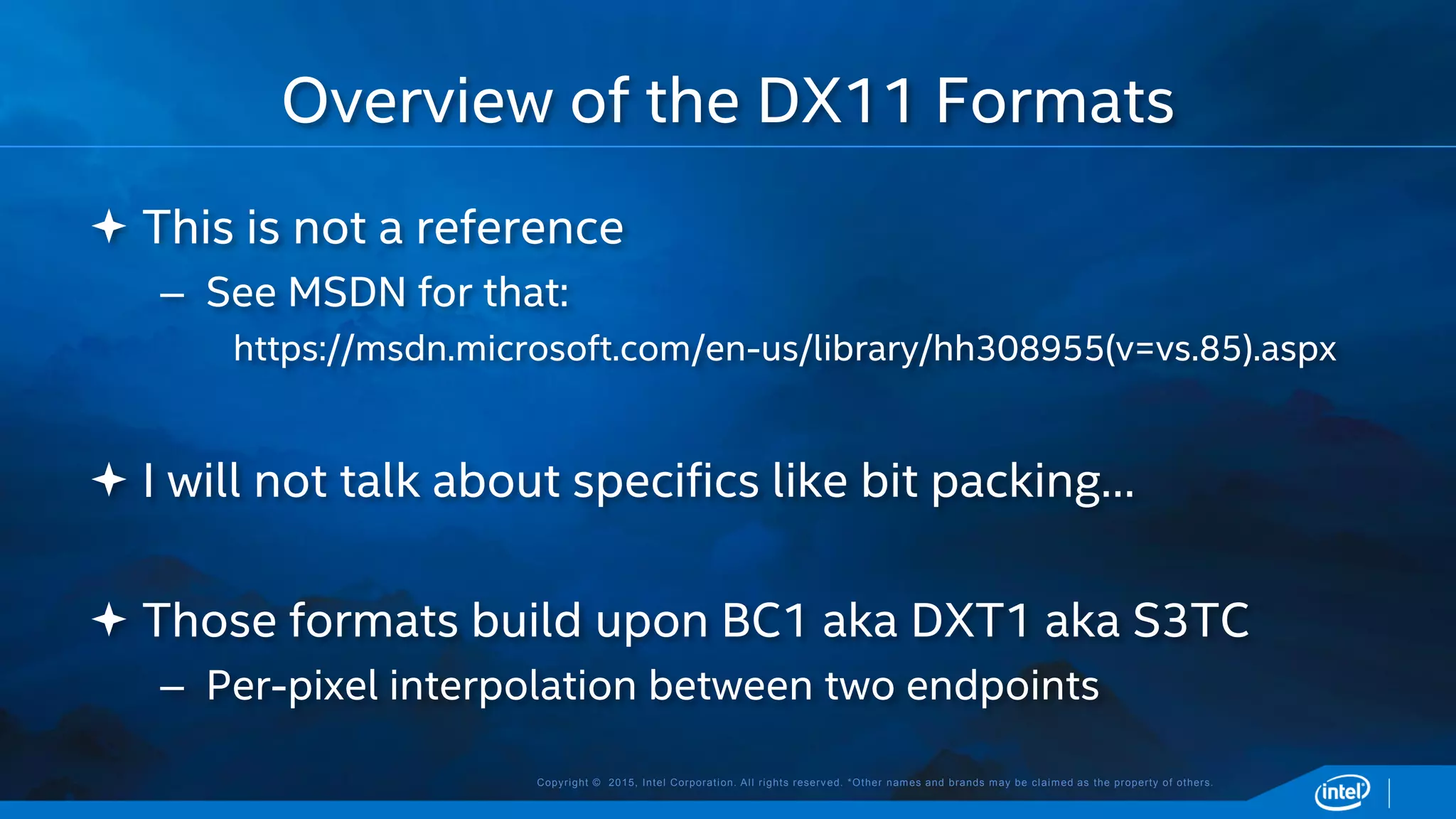 Overview of the DX11 Formats

✦ This is not a reference
– See MSDN for that:
https://msdn.microsoft.com/en-us/library/hh308955(v=vs.85).aspx

✦ I will not talk about specifics like bit packing…

✦ Those formats build upon BC1 aka DXT1 aka S3TC
– Per-pixel interpolation between two endpoints

Copyright © 2015, Intel Corporation. All rights reserved. *Other names and brands may be claimed as the property of others.

intel